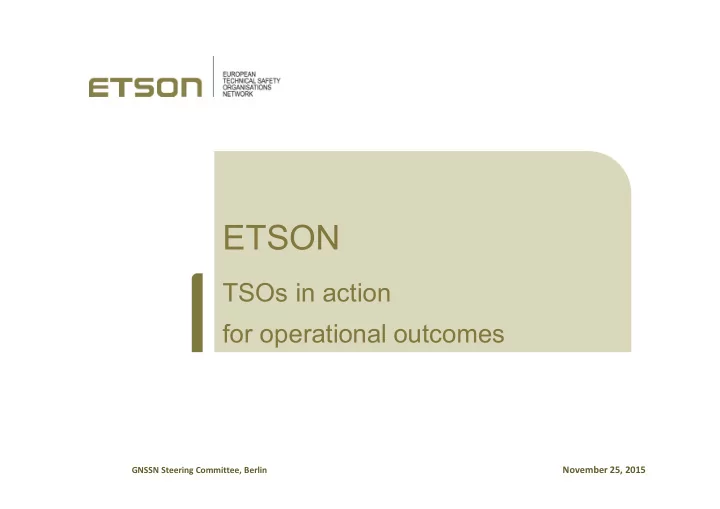 ETSON
EUROPEAN
TECHNICAL SAFETY
ORGANISATIONS
NETWORK

ETSON

TSOs in action
for operational outcomes

GNSSN Steering Committee, Berlin

November 25, 2015